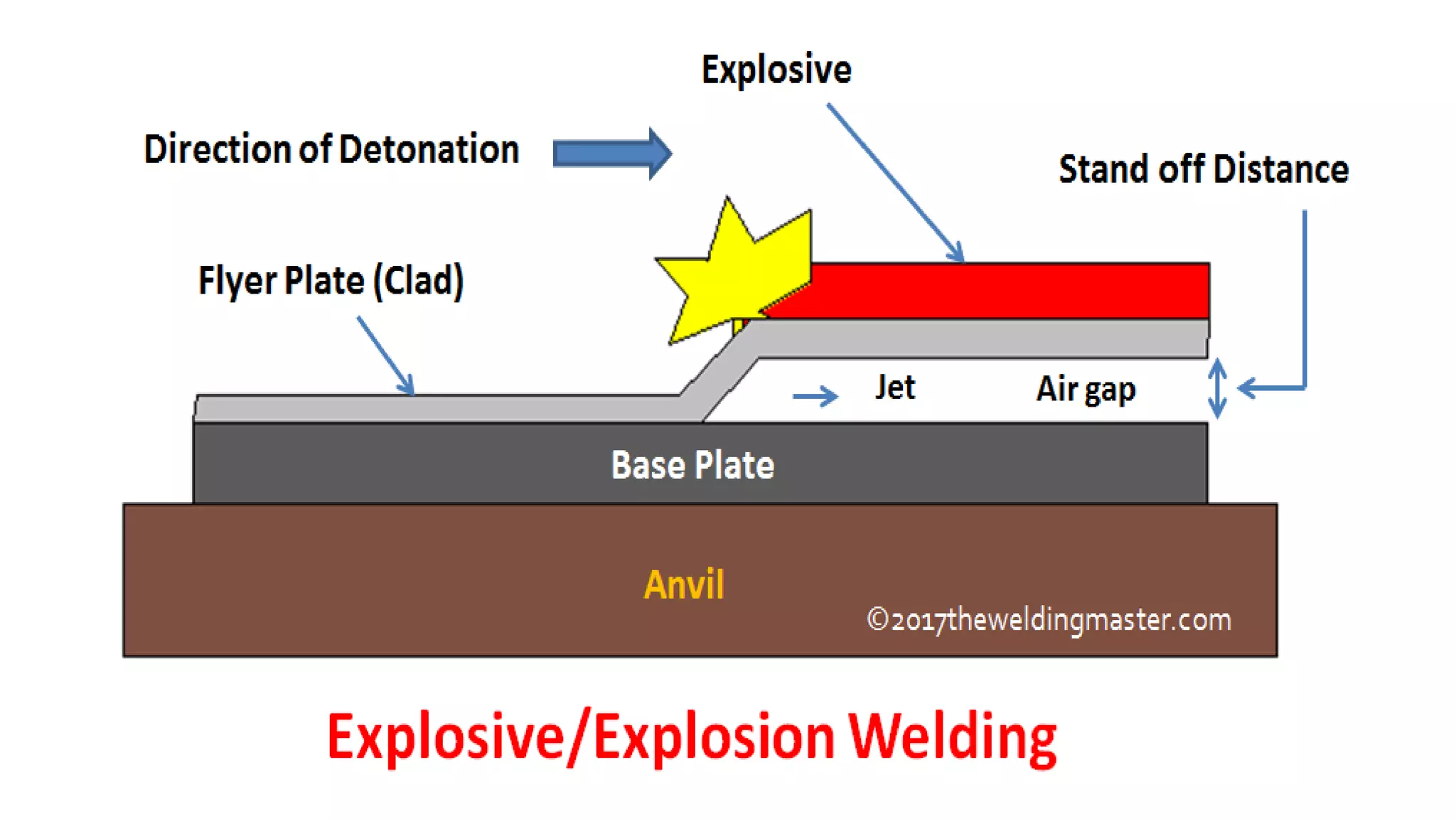 Explosive

Direction of Detonation

Stand off Distance

Flyer Plate (Clad)

Jet

Air gap

Base Plate

Anvil

©2017theweldingmaster.com

Explosive/Explosion Welding